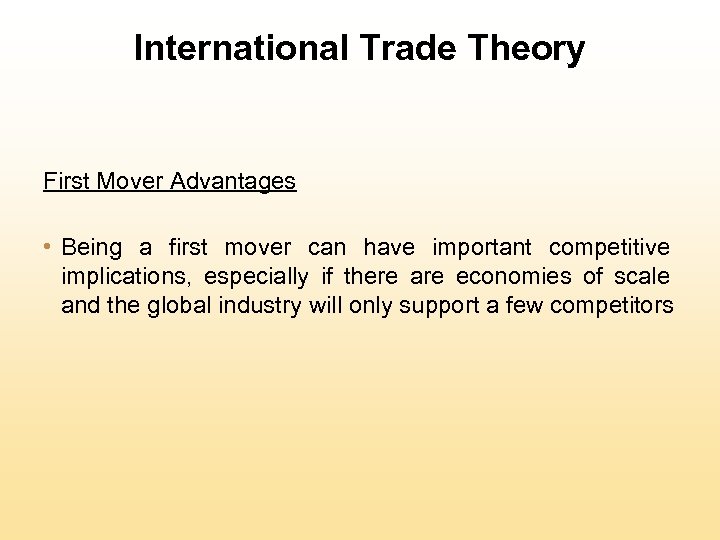 International Trade Theory

First Mover Advantages

• Being a first mover can have important competitive implications, especially if there are economies of scale and the global industry will only support a few competitors